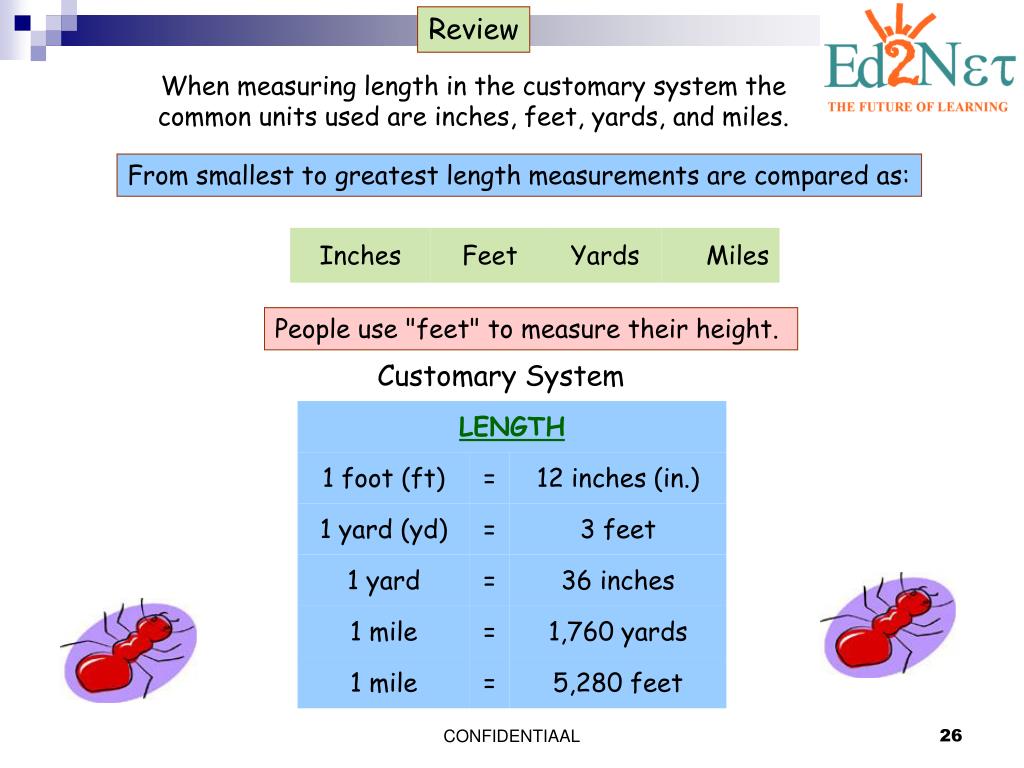 Review

Ed2Nετ
THE FUTURE OF LEARNING

When measuring length in the customary system the common units used are inches, feet, yards, and miles.

From smallest to greatest length measurements are compared as:

| Inches | Feet | Yards | Miles |
|---|---|---|---|

People use "feet" to measure their height.

Customary System

| LENGTH | | |
|---|---|---|
| 1 foot (ft) | = | 12 inches (in.) |
| 1 yard (yd) | = | 3 feet |
| 1 yard | = | 36 inches |
| 1 mile | = | 1,760 yards |
| 1 mile | = | 5,280 feet |

CONFIDENTIAAL

26